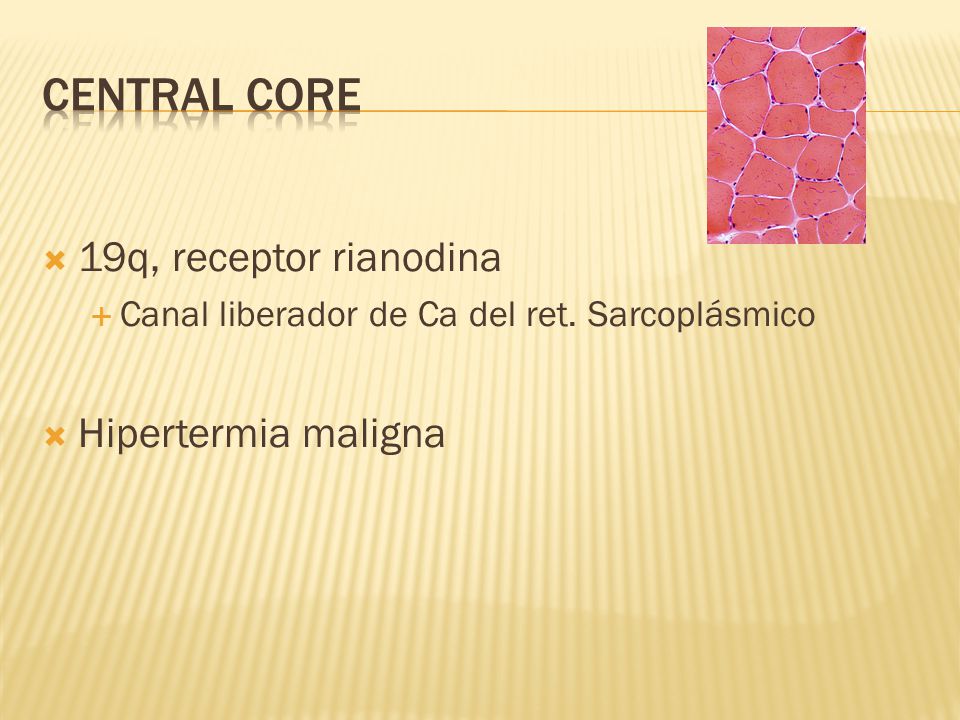 CENTRAL CORE

19q, receptor rianodina

Canal liberador de Ca del ret. Sarcoplásmico

Hipertermia maligna